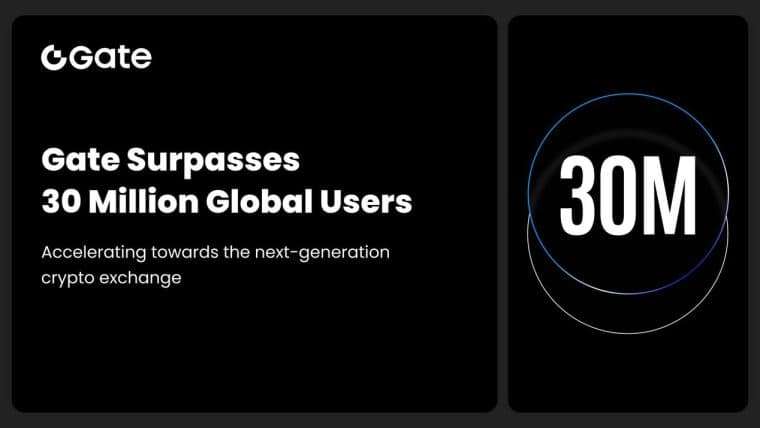 Gate

Gate Surpasses
30 Million Global Users

Accelerating towards the next-generation crypto exchange

30M